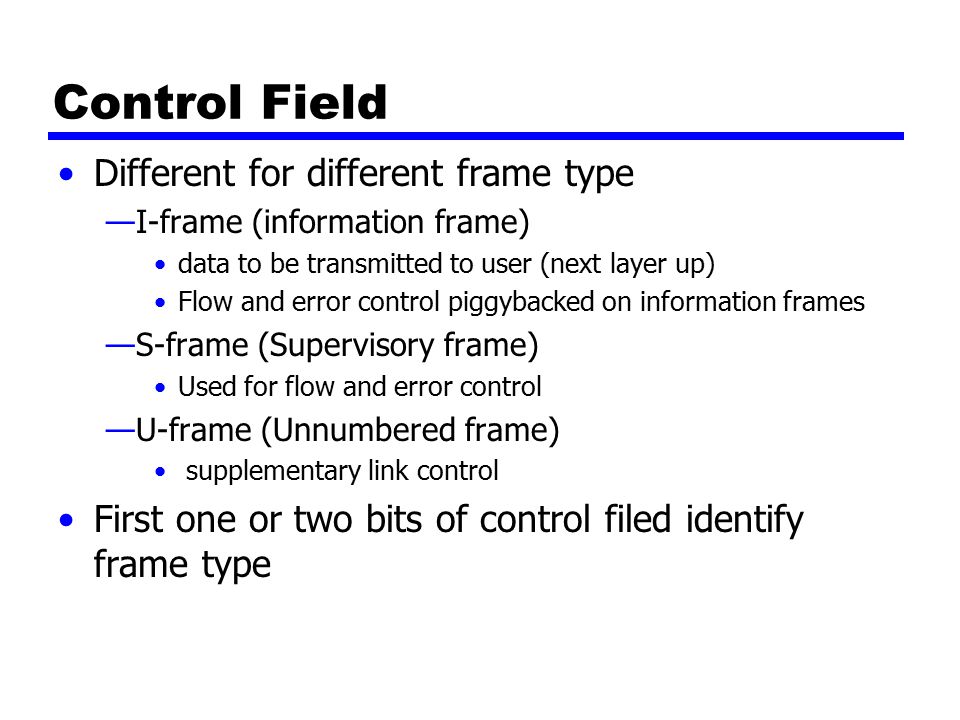 Control Field

• Different for different frame type
—I-frame (information frame)
• data to be transmitted to user (next layer up)
• Flow and error control piggybacked on information frames
—S-frame (Supervisory frame)
• Used for flow and error control
—U-frame (Unnumbered frame)
• supplementary link control
• First one or two bits of control filed identify frame type